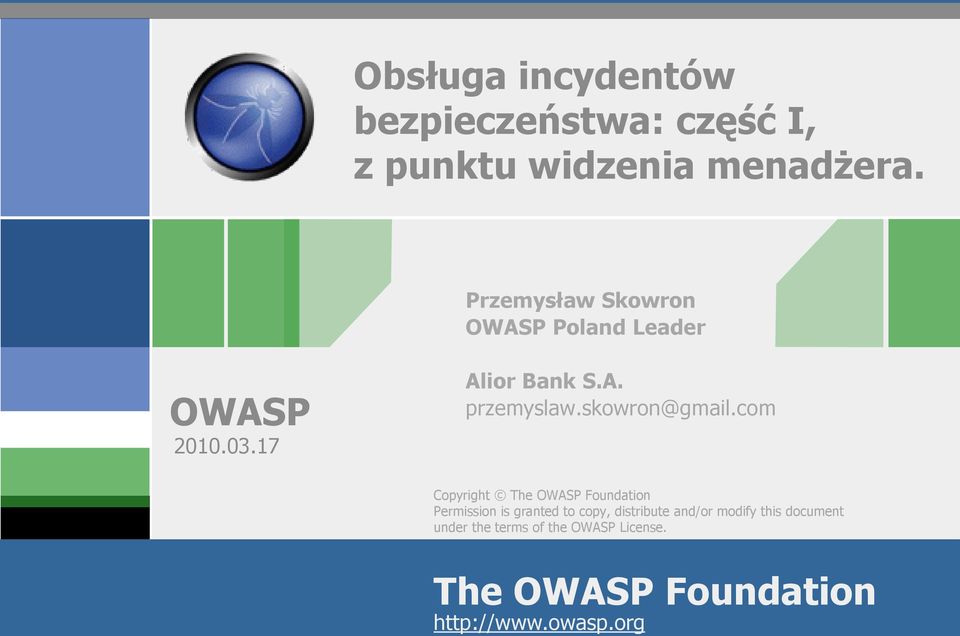 Obsługa incydentów bezpieczeństwa: część I, z punktu widzenia menadżera.

Przemysław Skowron
OWASP Poland Leader

Alior Bank S.A.
przemyslaw.skowron@gmail.com

OWASP
2010.03.17

Copyright © The OWASP Foundation
Permission is granted to copy, distribute and/or modify this document under the terms of the OWASP License.

The OWASP Foundation
http://www.owasp.org